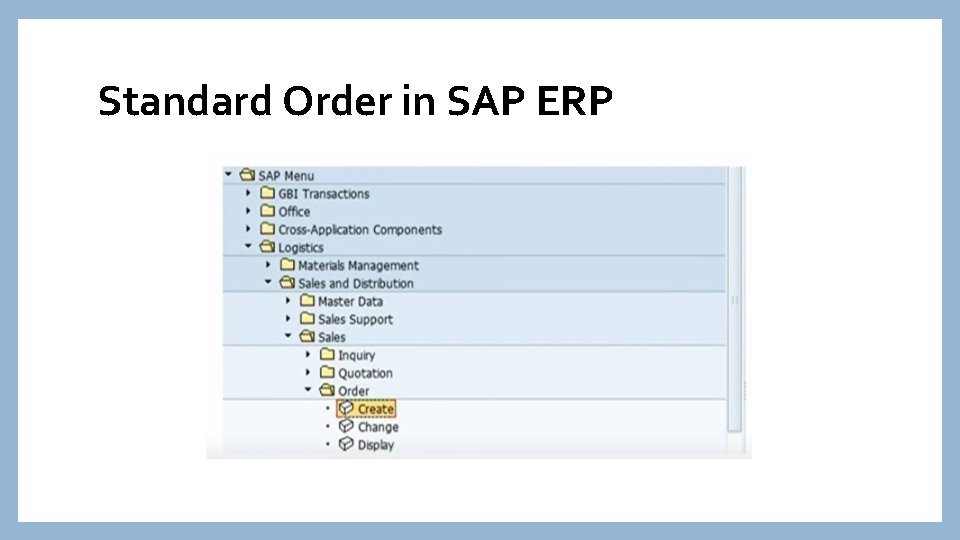 Standard Order in SAP ERP

SAP Menu
GBI Transactions
Office
Cross-Application Components
Logistics
Materials Management
Sales and Distribution
Master Data
Sales Support
Sales
Inquiry
Quotation
Order
Create
Change
Display